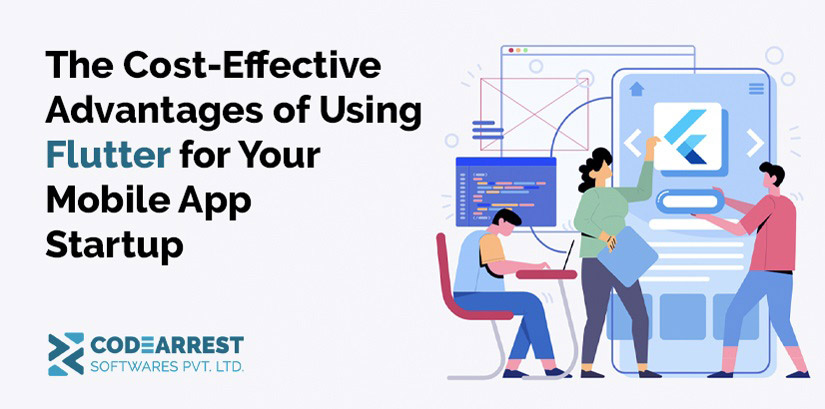 The Cost-Effective Advantages of Using Flutter for Your Mobile App Startup

CODEARREST
SOFTWARES PVT. LTD.